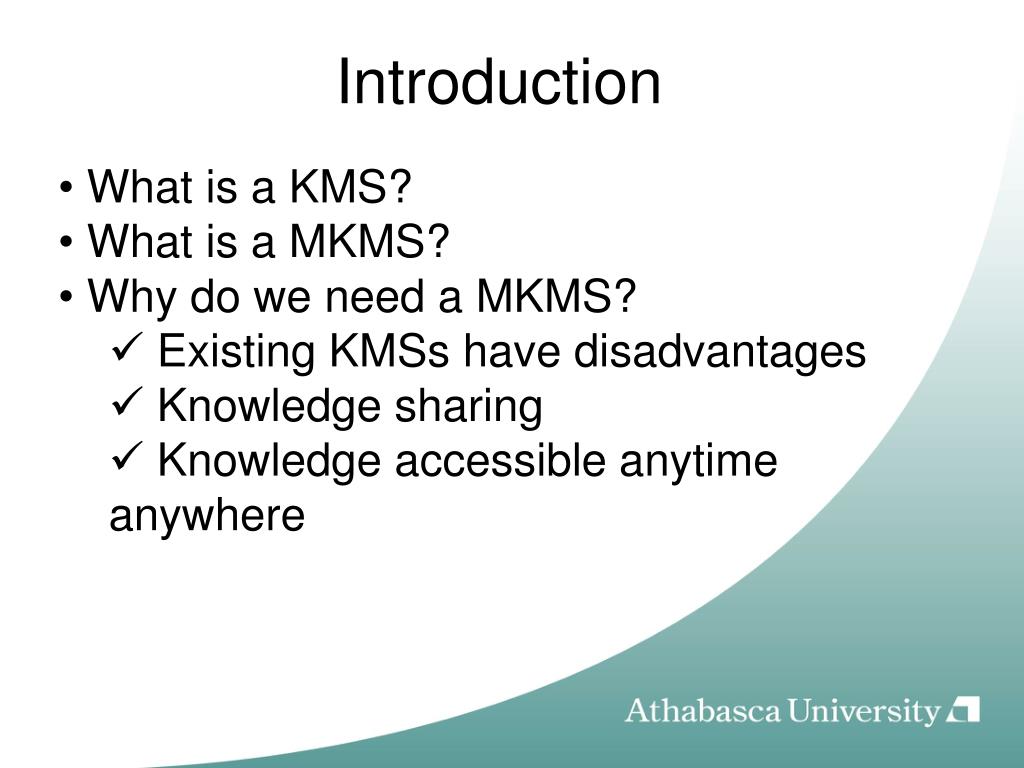 Introduction

• What is a KMS?
• What is a MKMS?
• Why do we need a MKMS?
✓ Existing KMSs have disadvantages
✓ Knowledge sharing
✓ Knowledge accessible anytime anywhere

Athabasca University